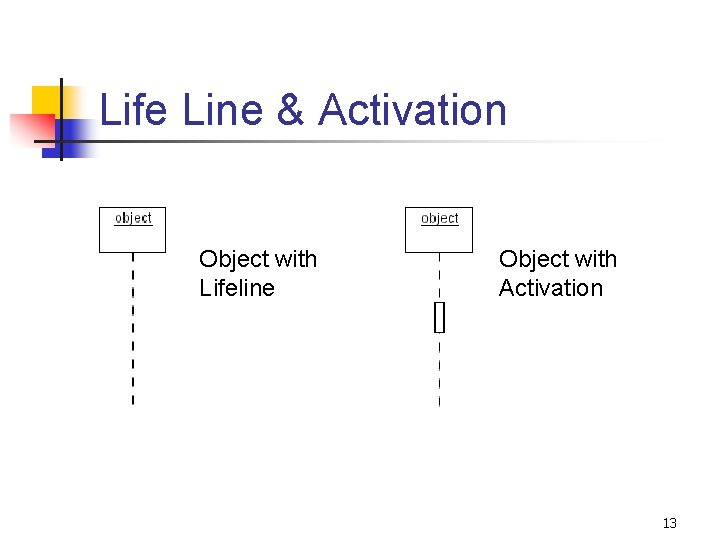 Life Line & Activation

object

Object with Lifeline

object

Object with Activation

13